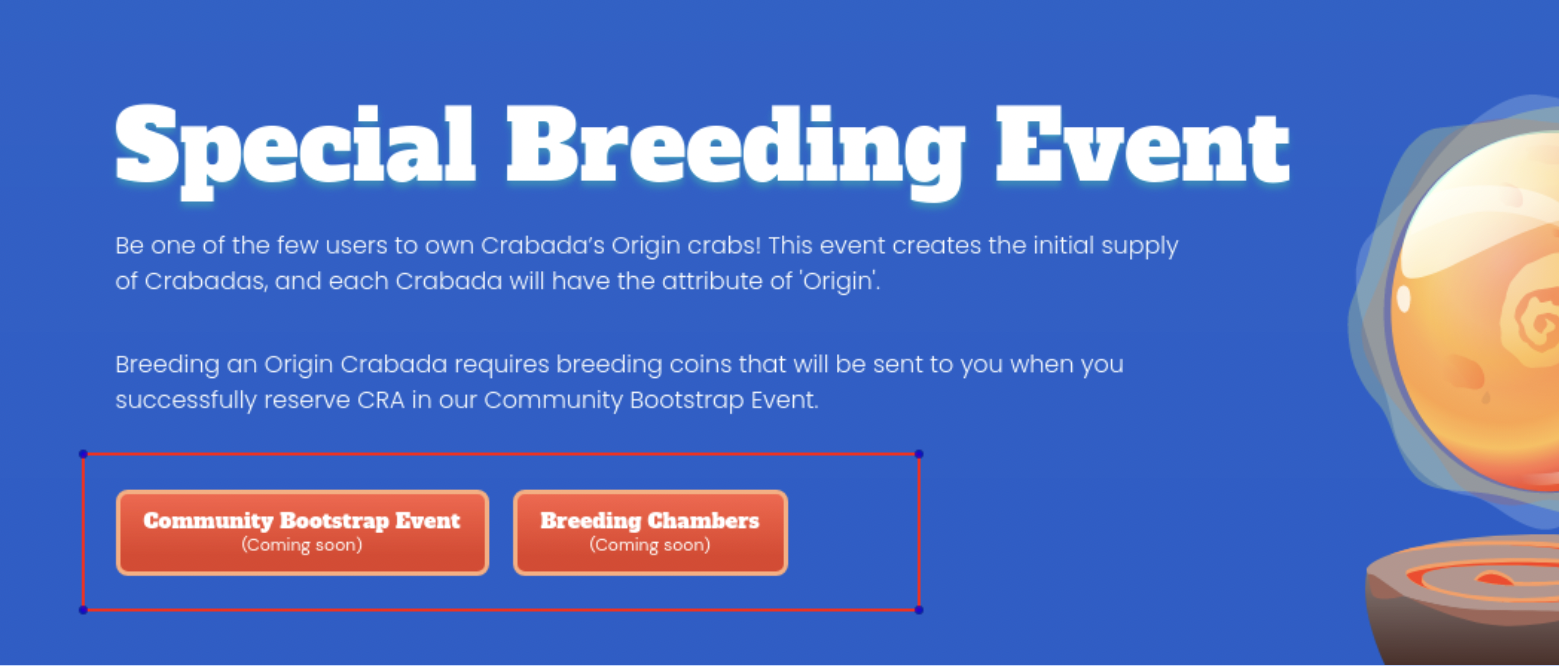 Special Breeding Event

Be one of the few users to own Crabada's Origin crabs! This event creates the initial supply of Crabadas, and each Crabada will have the attribute of 'Origin'.

Breeding an Origin Crabada requires breeding coins that will be sent to you when you successfully reserve CRA in our Community Bootstrap Event.

Community Bootstrap Event
(Coming soon)

Breeding Chambers
(Coming soon)